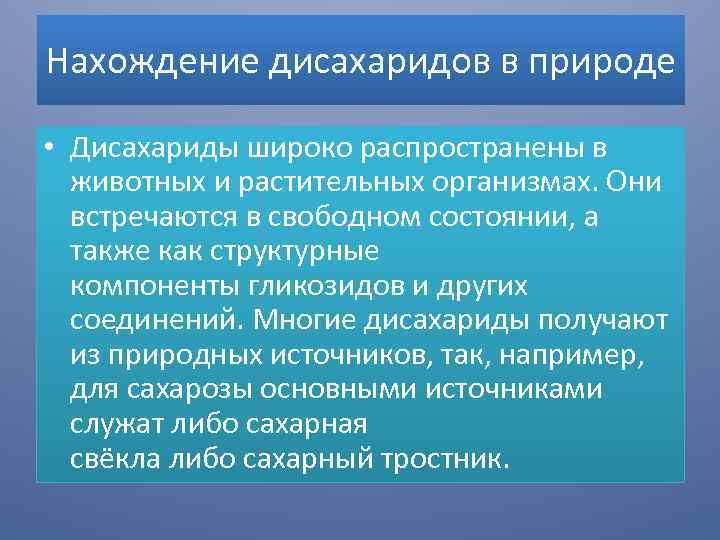 Нахождение дисахаридов в природе

• Дисахариды широко распространены в животных и растительных организмах. Они встречаются в свободном состоянии, а также как структурные компоненты гликозидов и других соединений. Многие дисахариды получают из природных источников, так, например, для сахарозы основными источниками служат либо сахарная свёкла либо сахарный тростник.